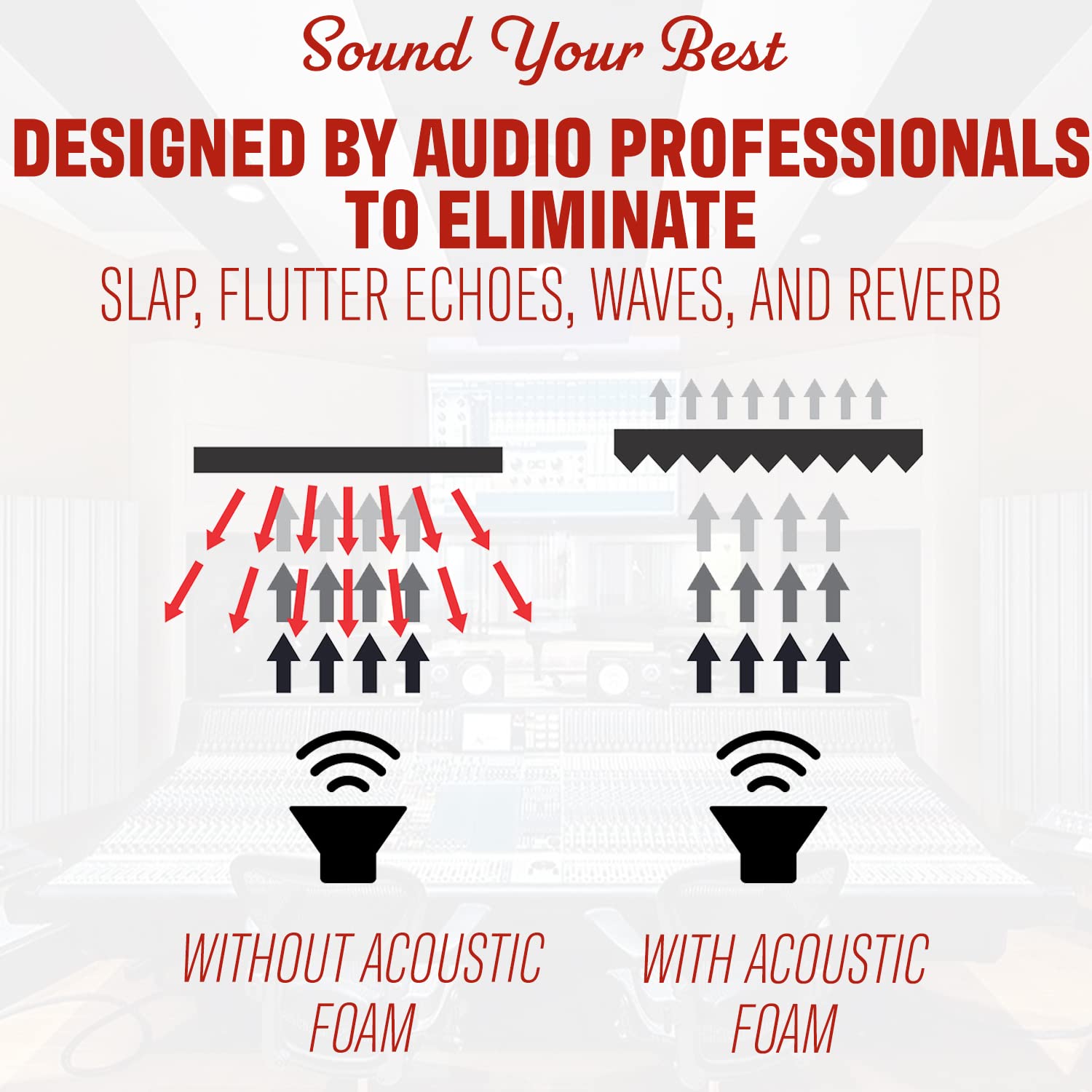 Sound Your Best

DESIGNED BY AUDIO PROFESSIONALS TO ELIMINATE

SLAP, FLUTTER ECHOES, WAVES, AND REVERB

WITHOUT ACOUSTIC FOAM

WITH ACOUSTIC FOAM